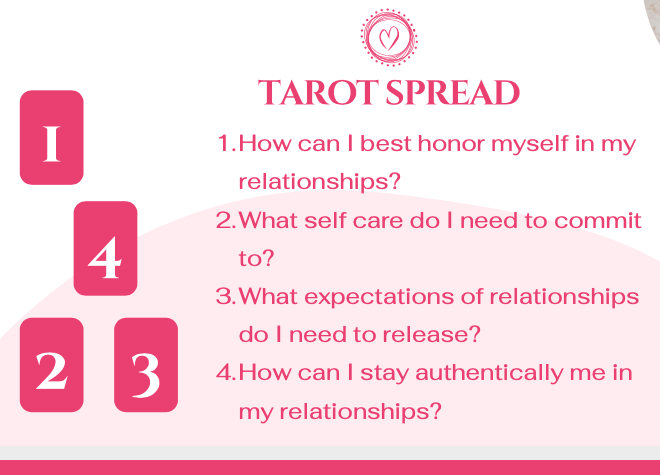 TAROT SPREAD

1
4
2
3

1. How can I best honor myself in my relationships?
2. What self care do I need to commit to?
3. What expectations of relationships do I need to release?
4. How can I stay authentically me in my relationships?